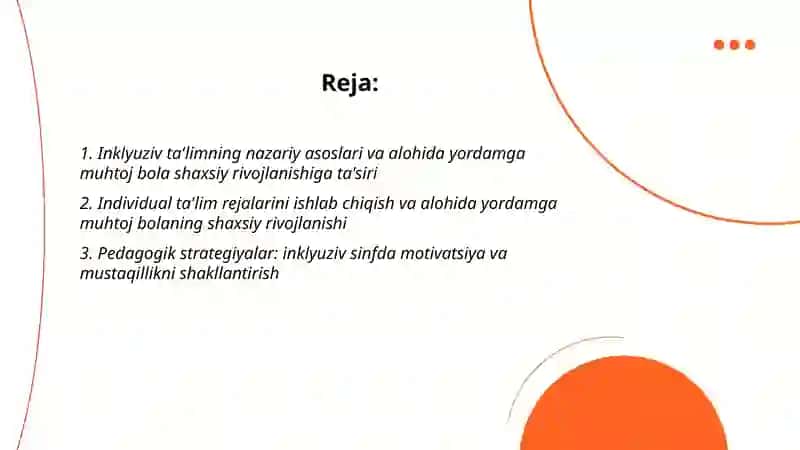 Reja:

1. Inklyuziv ta'limning nazariy asoslari va alohida yordamga muhtoj bola shaxsiy rivojlanishiga ta'siri

2. Individual ta'lim rejalarini ishlab chiqish va alohida yordamga muhtoj bolaning shaxsiy rivojlanishi

3. Pedagogik strategiyalar: inklyuziv sinfda motivatsiya va mustaqillikni shakllantirish